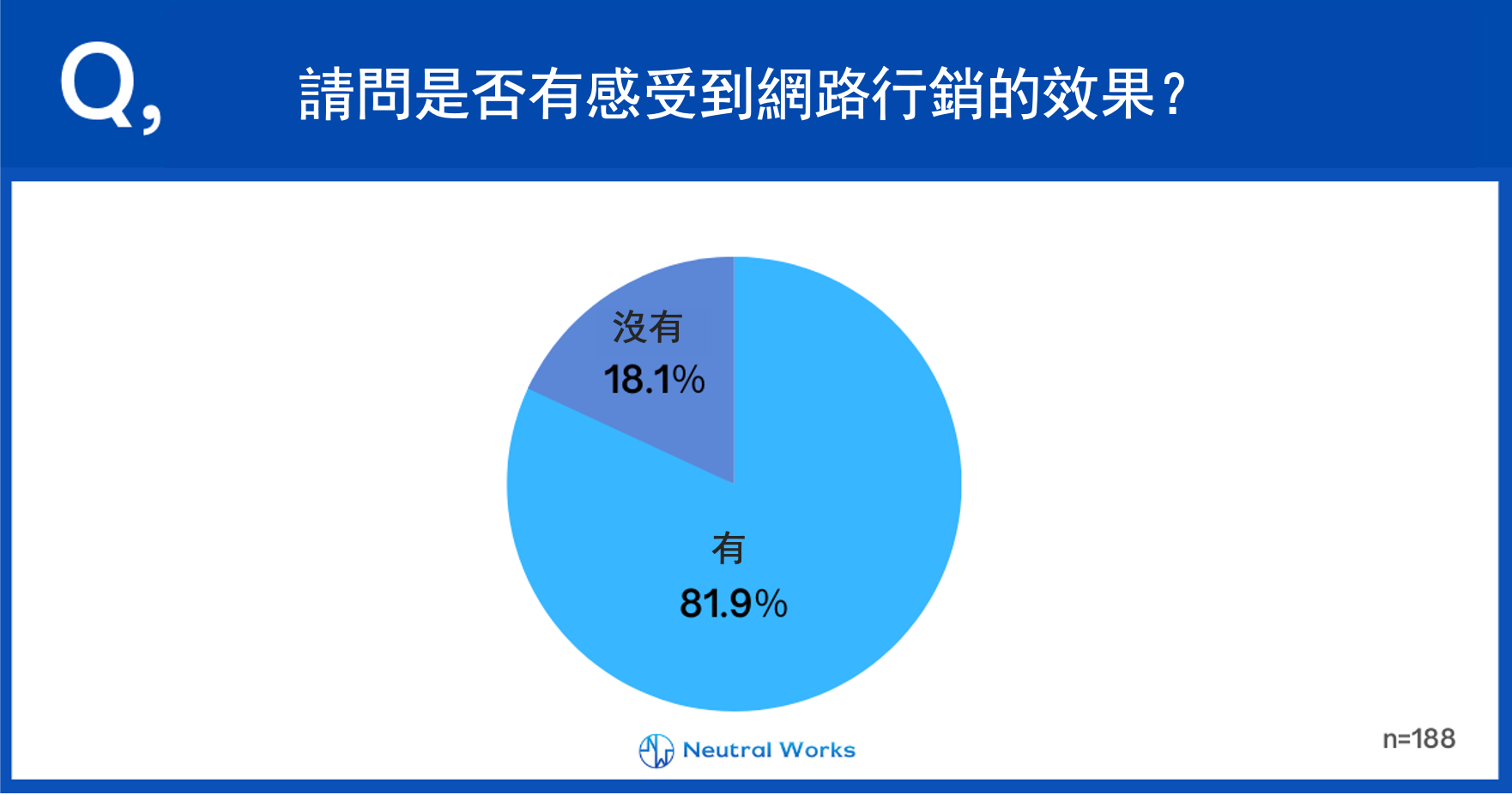 Q,

請問是否有感受到網路行銷的效果？

沒有
18.1%

有
81.9%

Neutral Works

n=188